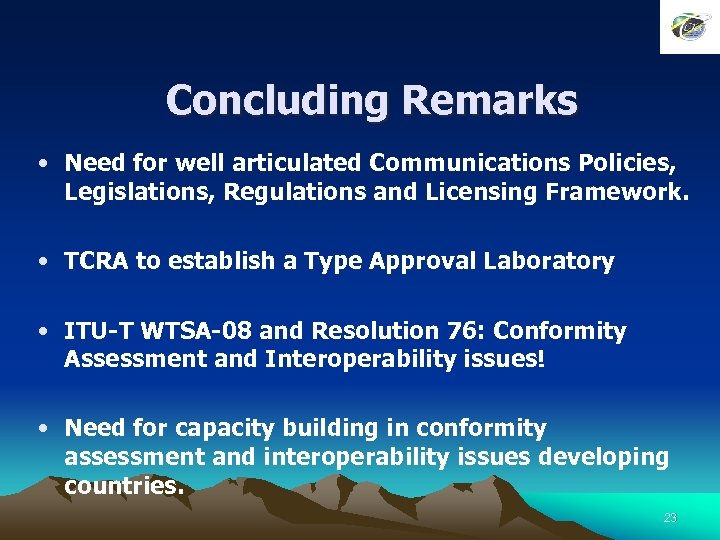 Concluding Remarks

• Need for well articulated Communications Policies, Legislations, Regulations and Licensing Framework.

• TCRA to establish a Type Approval Laboratory

• ITU-T WTSA-08 and Resolution 76: Conformity Assessment and Interoperability issues!

• Need for capacity building in conformity assessment and interoperability issues developing countries.

23